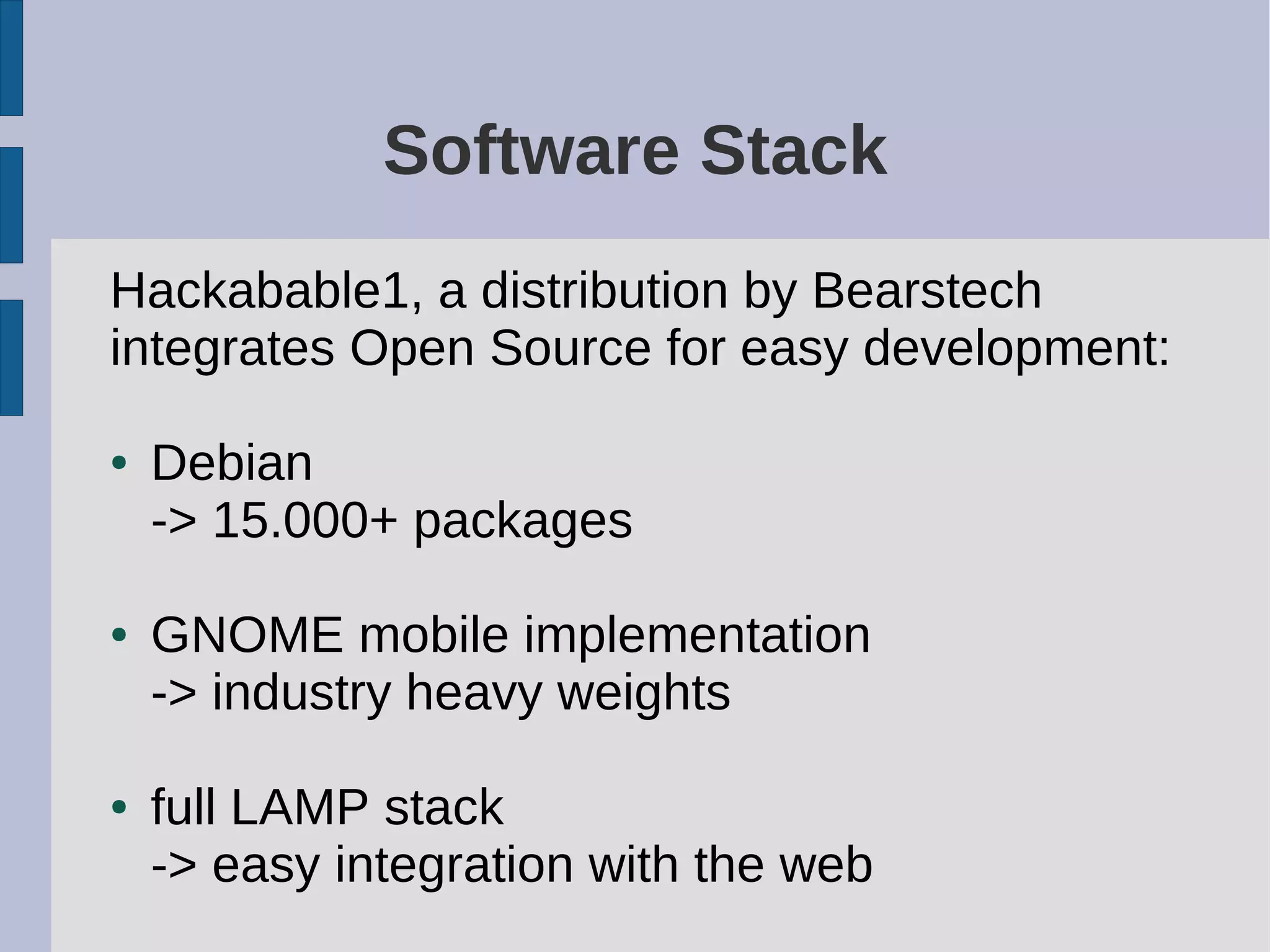 Software Stack

Hackabable1, a distribution by Bearstech integrates Open Source for easy development:

• Debian
-> 15.000+ packages

• GNOME mobile implementation
-> industry heavy weights

• full LAMP stack
-> easy integration with the web